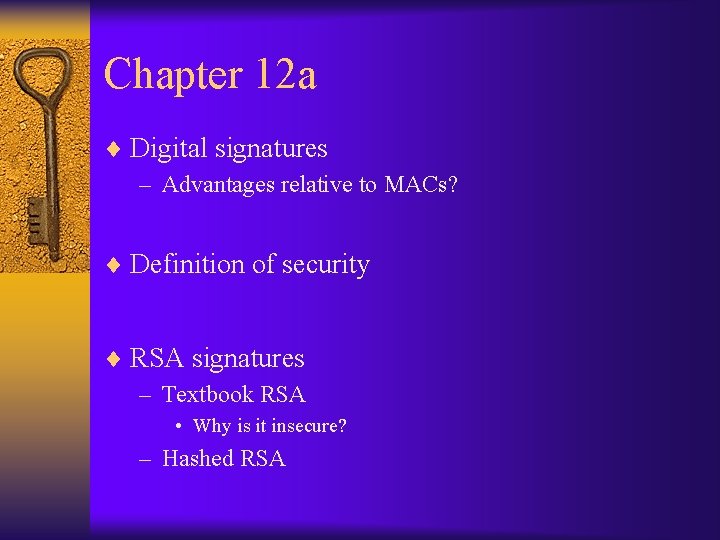 Chapter 12a

♦ Digital signatures
– Advantages relative to MACs?

♦ Definition of security

♦ RSA signatures
– Textbook RSA
• Why is it insecure?
– Hashed RSA